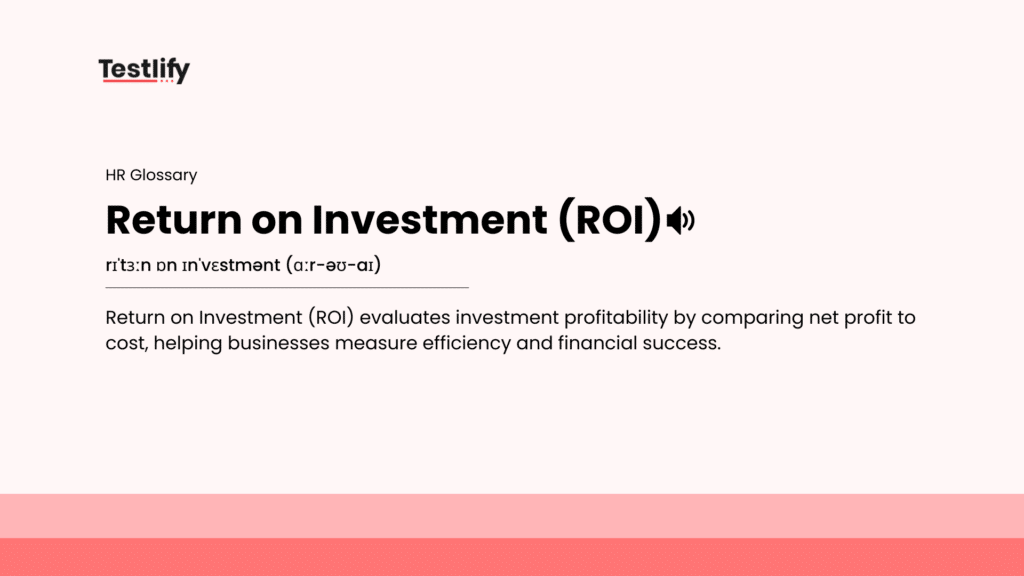 Testlify

HR Glossary

Return on Investment (ROI)

rɪˈtɜːn ɒn ɪnˈvɛstmənt (ɑːr-əʊ-aɪ)

Return on Investment (ROI) evaluates investment profitability by comparing net profit to cost, helping businesses measure efficiency and financial success.